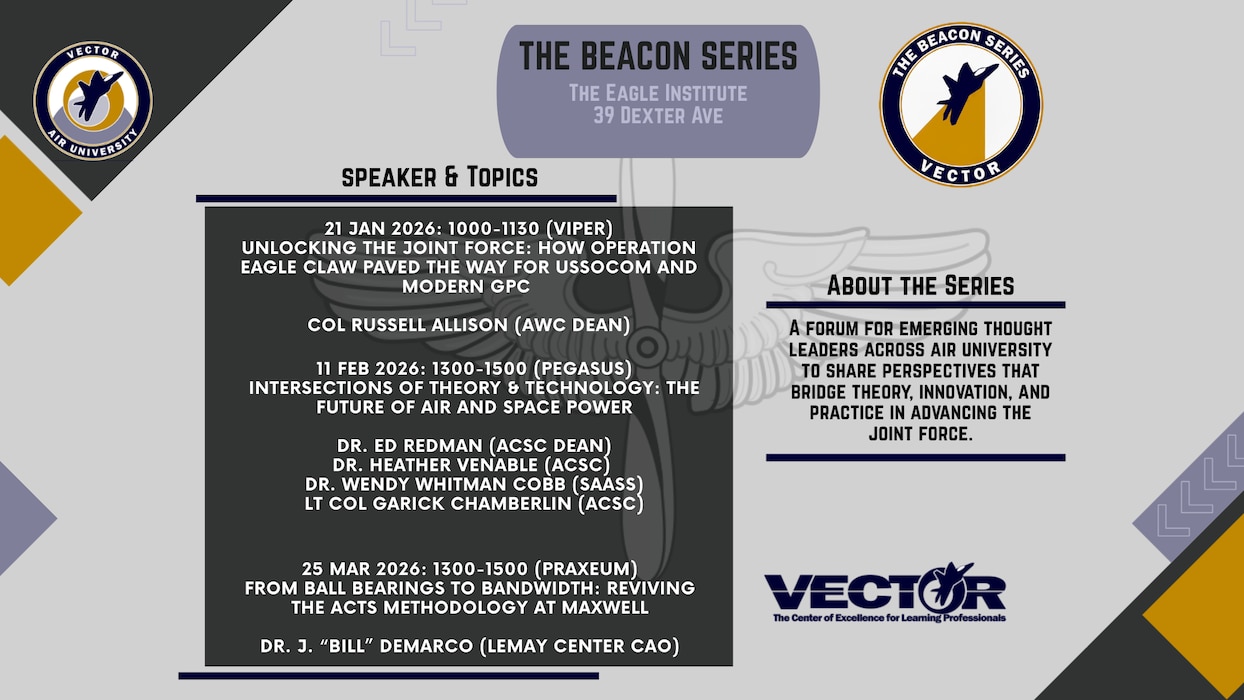 VECTOR
AIR UNIVERSITY

THE BEACON SERIES
The Eagle Institute
39 Dexter Ave

THE BEACON SERIES
VECTOR

SPEAKER & TOPICS

21 JAN 2026: 1000-1130 (VIPER)
UNLOCKING THE JOINT FORCE: HOW OPERATION EAGLE CLAW PAVED THE WAY FOR USSOCOM AND MODERN GPC

COL RUSSELL ALLISON (AWC DEAN)

11 FEB 2026: 1300-1500 (PEGASUS)
INTERSECTIONS OF THEORY & TECHNOLOGY: THE FUTURE OF AIR AND SPACE POWER

DR. ED REDMAN (ACSC DEAN)
DR. HEATHER VENABLE (ACSC)
DR. WENDY WHITMAN COBB (SAASS)
LT COL GARICK CHAMBERLIN (ACSC)

25 MAR 2026: 1300-1500 (PRAXEUM)
FROM BALL BEARINGS TO BANDWIDTH: REVIVING THE ACTS METHODOLOGY AT MAXWELL

DR. J. "BILL" DEMARCO (LEMAY CENTER CAO)

About the Series

A FORUM FOR EMERGING THOUGHT LEADERS ACROSS AIR UNIVERSITY TO SHARE PERSPECTIVES THAT BRIDGE THEORY, INNOVATION, AND PRACTICE IN ADVANCING THE JOINT FORCE.

VECTOR
The Center of Excellence for Learning Professionals